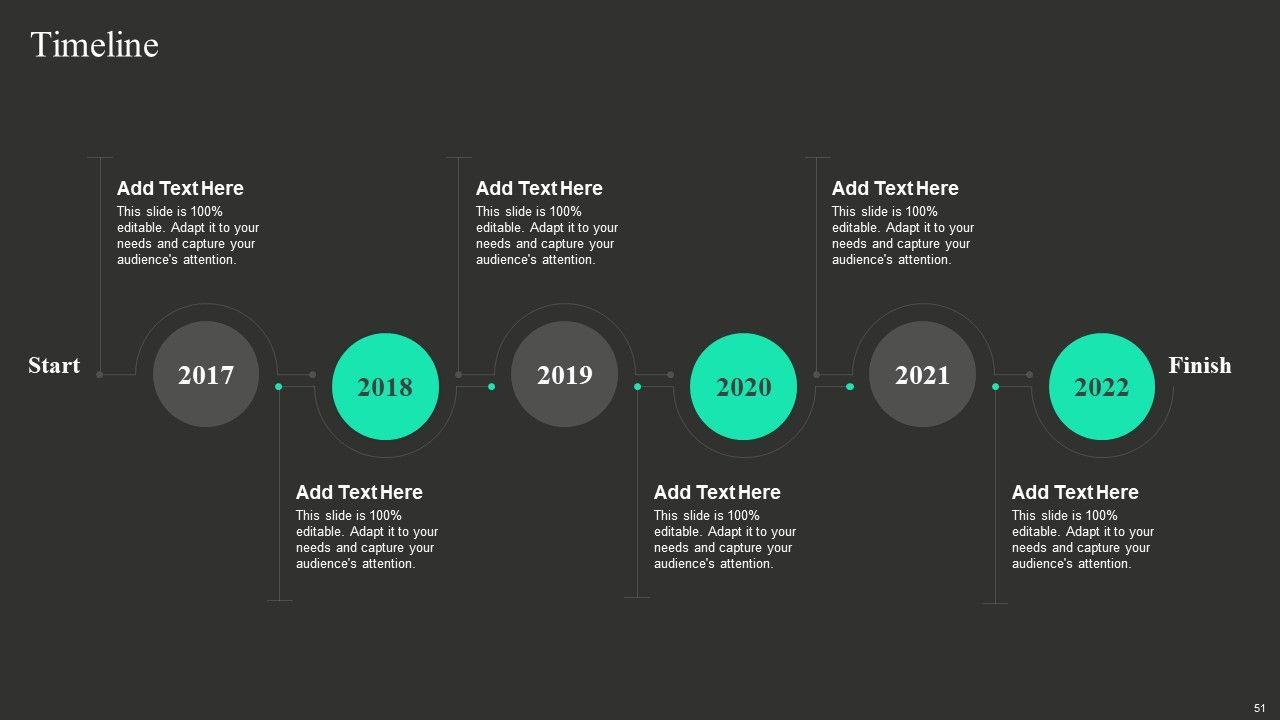 Timeline

Add Text Here
This slide is 100% editable. Adapt it to your needs and capture your audience's attention.

Add Text Here
This slide is 100% editable. Adapt it to your needs and capture your audience's attention.

Add Text Here
This slide is 100% editable. Adapt it to your needs and capture your audience's attention.

Start

2017

2018

2019

2020

2021

2022

Finish

Add Text Here
This slide is 100% editable. Adapt it to your needs and capture your audience's attention.

Add Text Here
This slide is 100% editable. Adapt it to your needs and capture your audience's attention.

Add Text Here
This slide is 100% editable. Adapt it to your needs and capture your audience's attention.

51